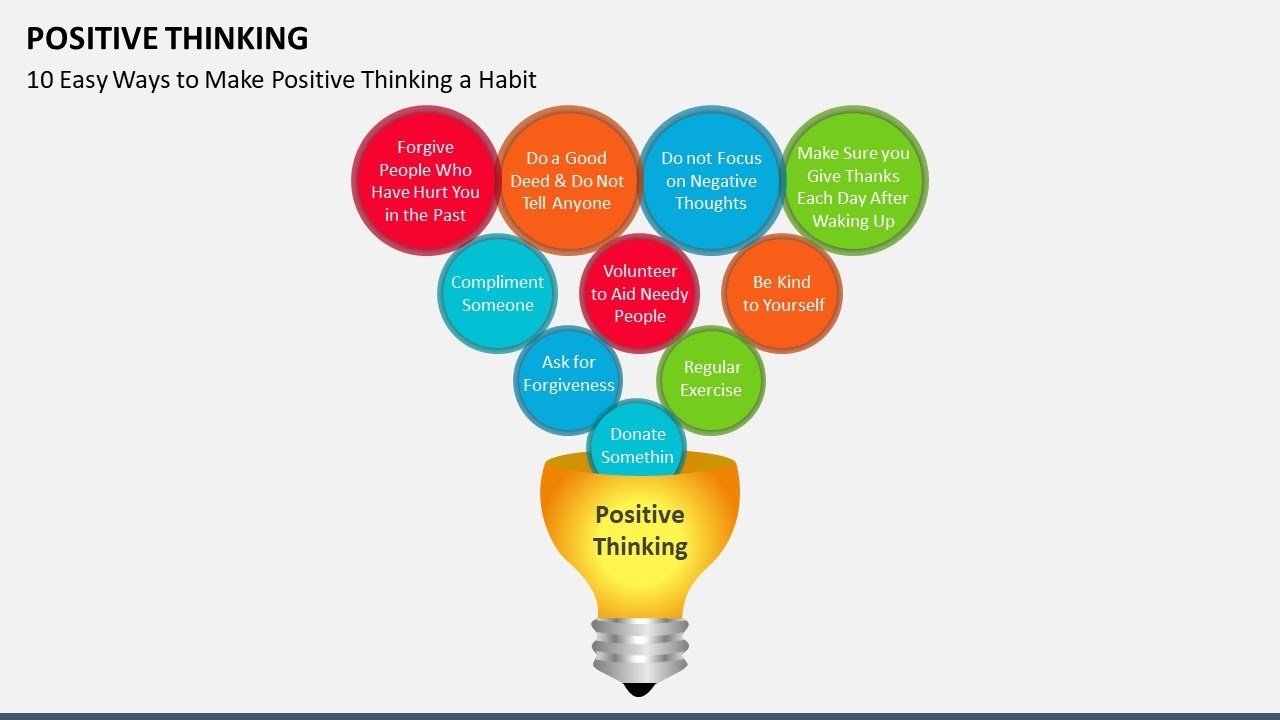 POSITIVE THINKING
10 Easy Ways to Make Positive Thinking a Habit

Forgive People Who Have Hurt You in the Past

Do a Good Deed & Do Not Tell Anyone

Do not Focus on Negative Thoughts

Make Sure you Give Thanks Each Day After Waking Up

Compliment Someone

Volunteer to Aid Needy People

Be Kind to Yourself

Ask for Forgiveness

Regular Exercise

Donate Somethin

Positive Thinking